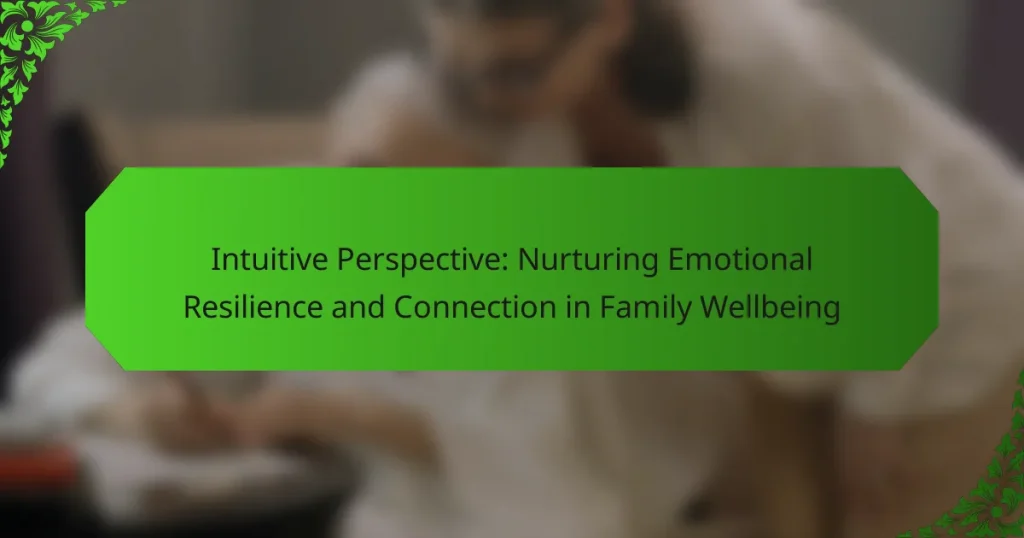 Intuitive Perspective: Nurturing Emotional Resilience and Connection in Family Wellbeing